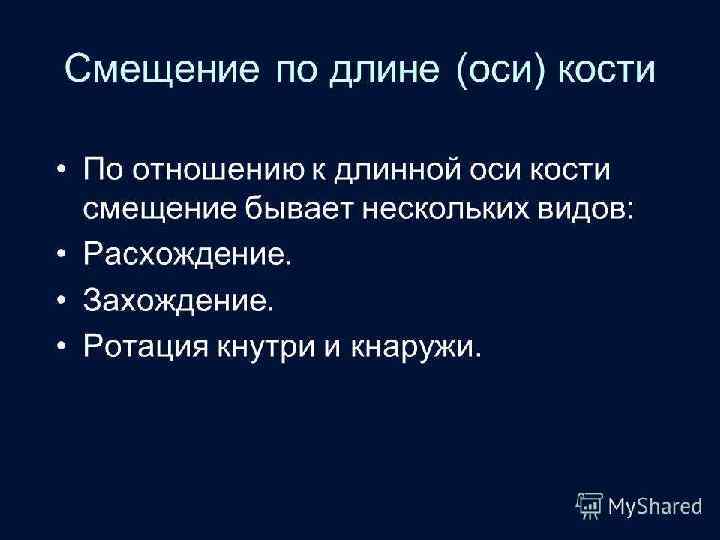 Смещение по длине (оси) кости

• По отношению к длинной оси кости смещение бывает нескольких видов:
• Расхождение.
• Захождение.
• Ротация кнутри и кнаружи.

MyShared